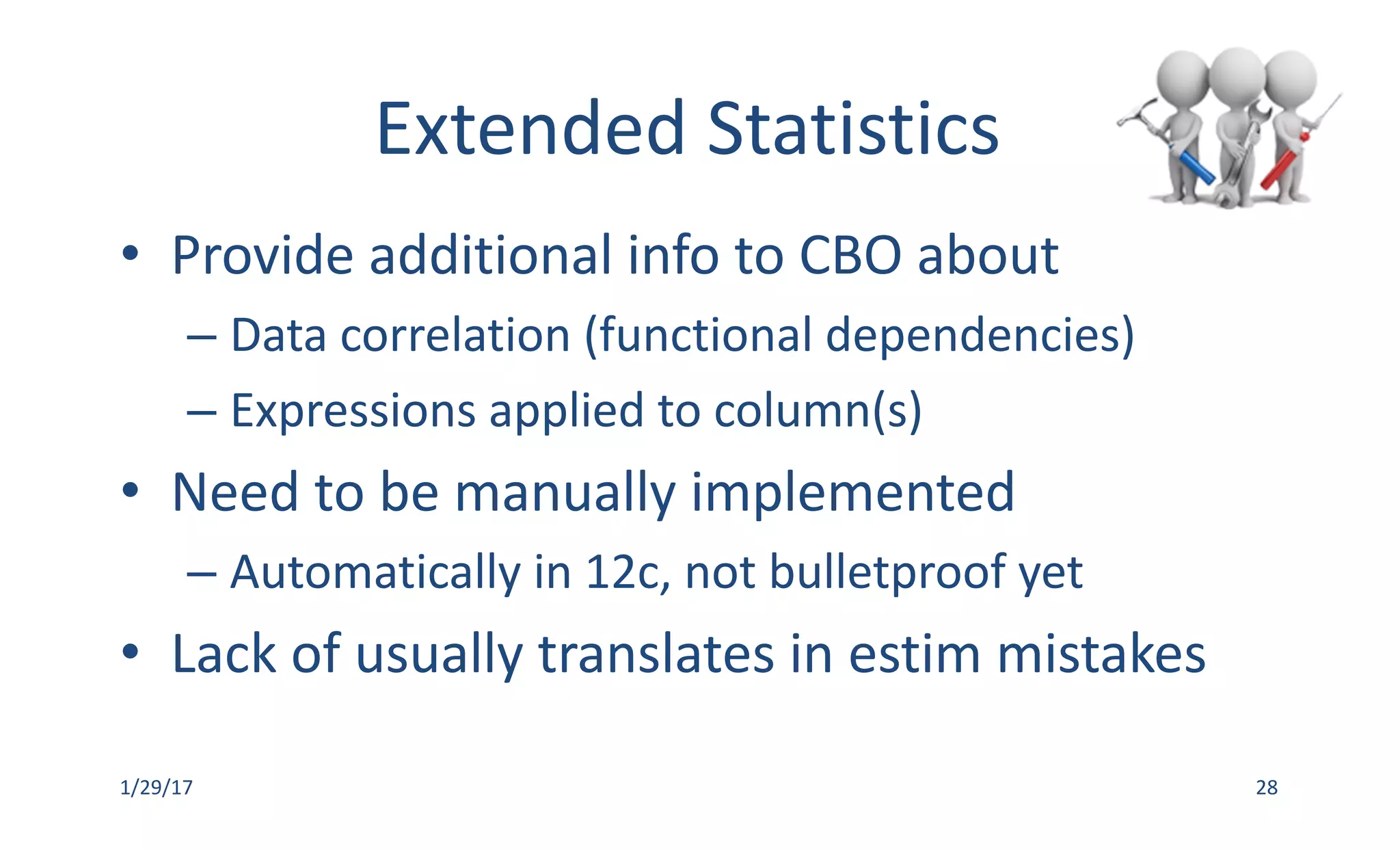 Extended Statistics

• Provide additional info to CBO about
– Data correlation (functional dependencies)
– Expressions applied to column(s)

• Need to be manually implemented
– Automatically in 12c, not bulletproof yet

• Lack of usually translates in estim mistakes

1/29/17

28